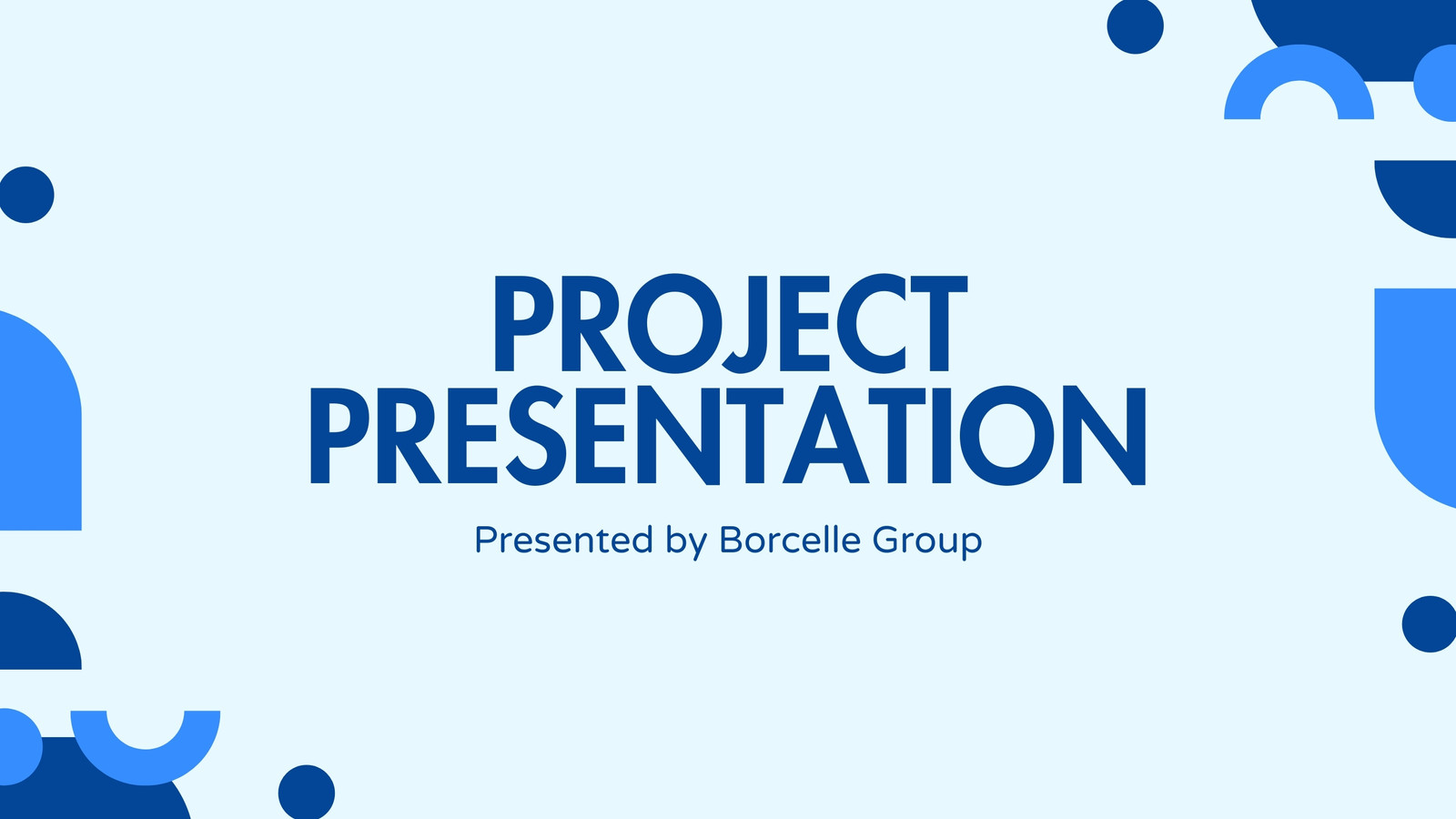 PROJECT PRESENTATION

Presented by Borcelle Group